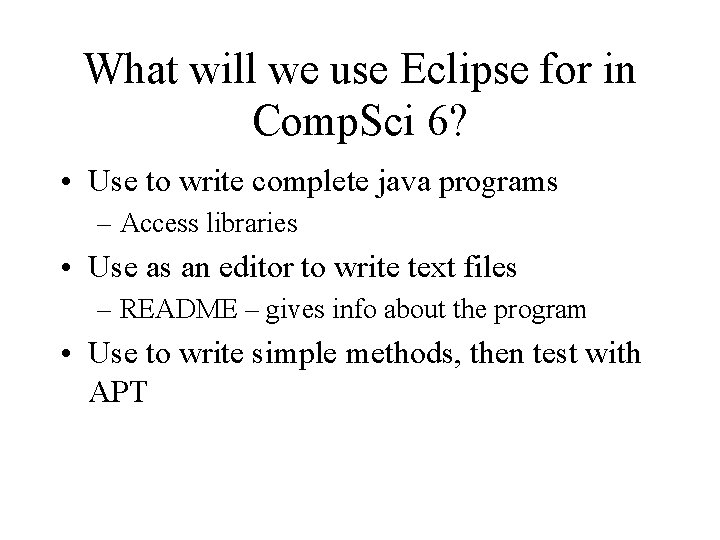 What will we use Eclipse for in CompSci 6?

• Use to write complete java programs
– Access libraries
• Use as an editor to write text files
– README – gives info about the program
• Use to write simple methods, then test with APT